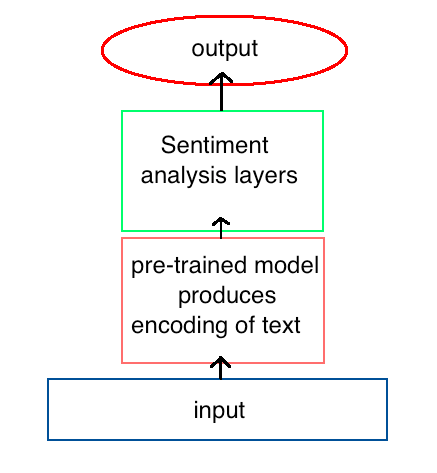 output

Sentiment analysis layers

pre-trained model produces encoding of text

input